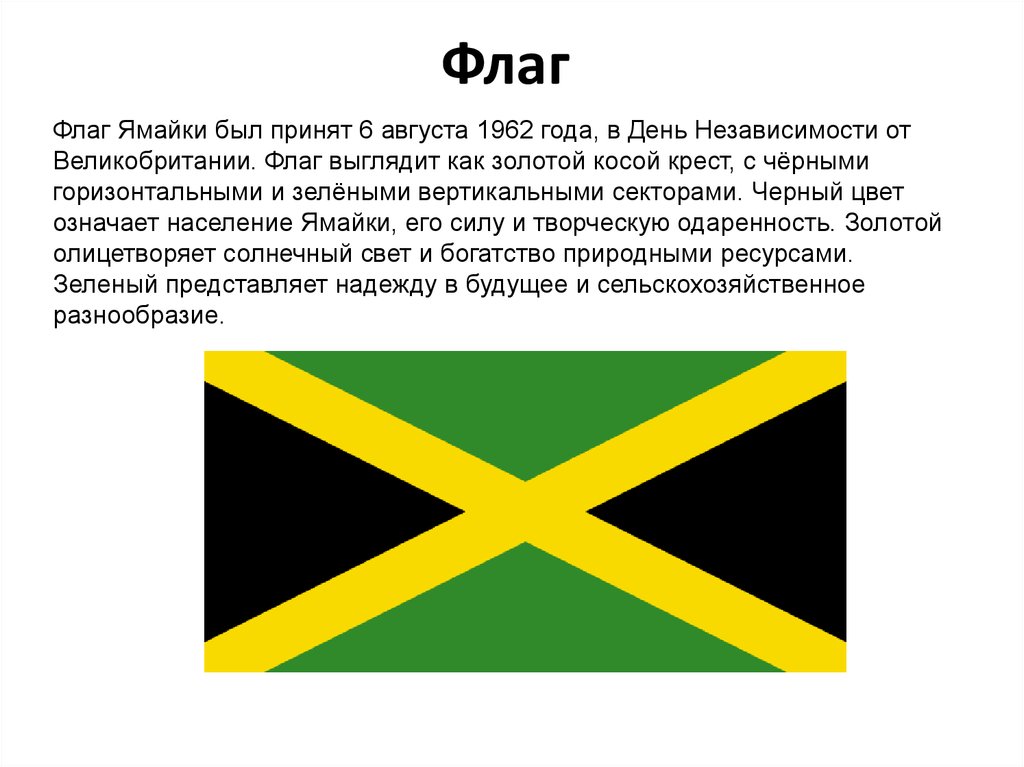 Флаг

Флаг Ямайки был принят 6 августа 1962 года, в День Независимости от Великобритании. Флаг выглядит как золотой косой крест, с чёрными горизонтальными и зелёными вертикальными секторами. Черный цвет означает население Ямайки, его силу и творческую одаренность. Золотой олицетворяет солнечный свет и богатство природными ресурсами. Зеленый представляет надежду в будущее и сельскохозяйственное разнообразие.